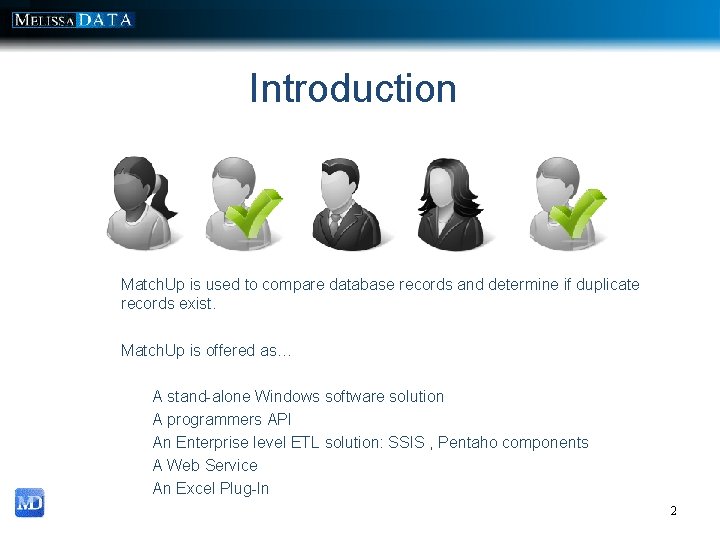 MELISSA DATA

Introduction

MatchUp is used to compare database records and determine if duplicate records exist.

MatchUp is offered as…

A stand-alone Windows software solution
A programmers API
An Enterprise level ETL solution: SSIS , Pentaho components
A Web Service
An Excel Plug-In

MD

2